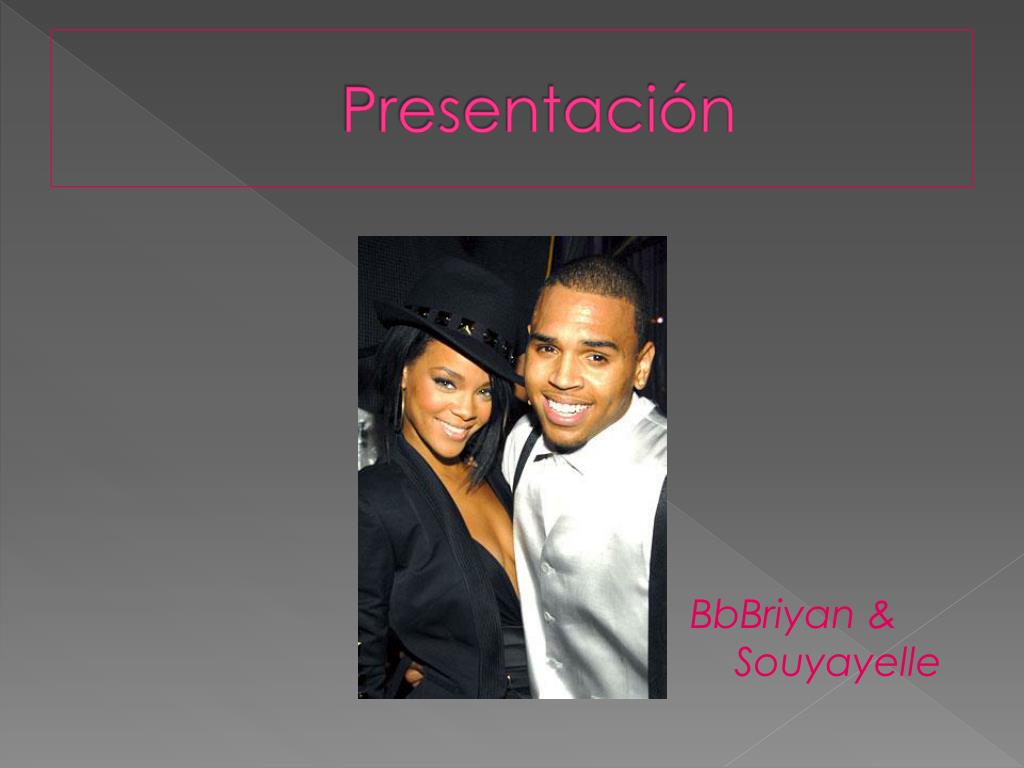 Presentación

BbBriyan & Souyayelle